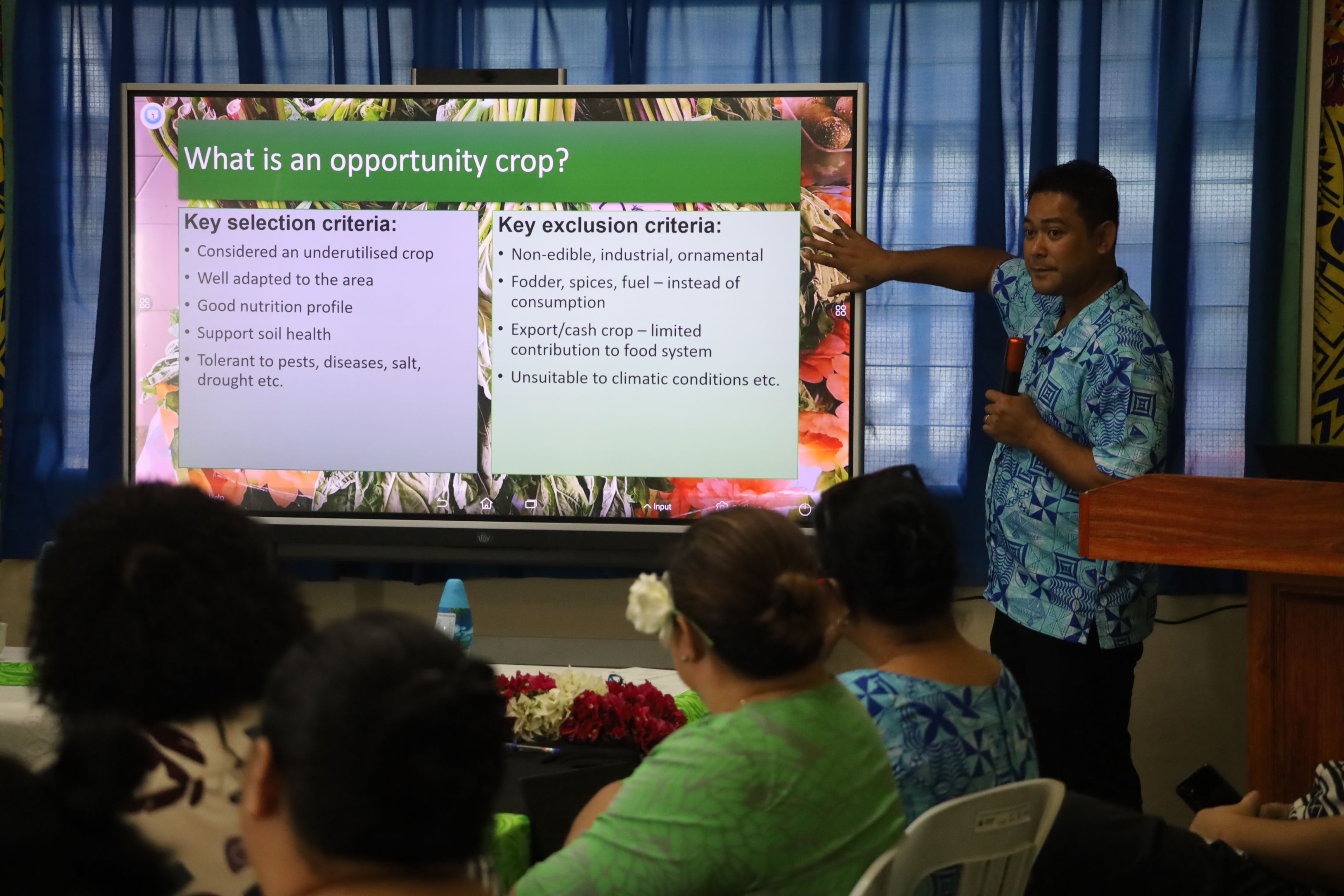 What is an opportunity crop?

Key selection criteria:
• Considered an underutilised crop
• Well adapted to the area
• Good nutrition profile
• Support soil health
• Tolerant to pests, diseases, salt, drought etc.

Key exclusion criteria:
• Non-edible, industrial, ornamental
• Fodder, spices, fuel – instead of consumption
• Export/cash crop – limited contribution to food system
• Unsuitable to climatic conditions etc.

Input